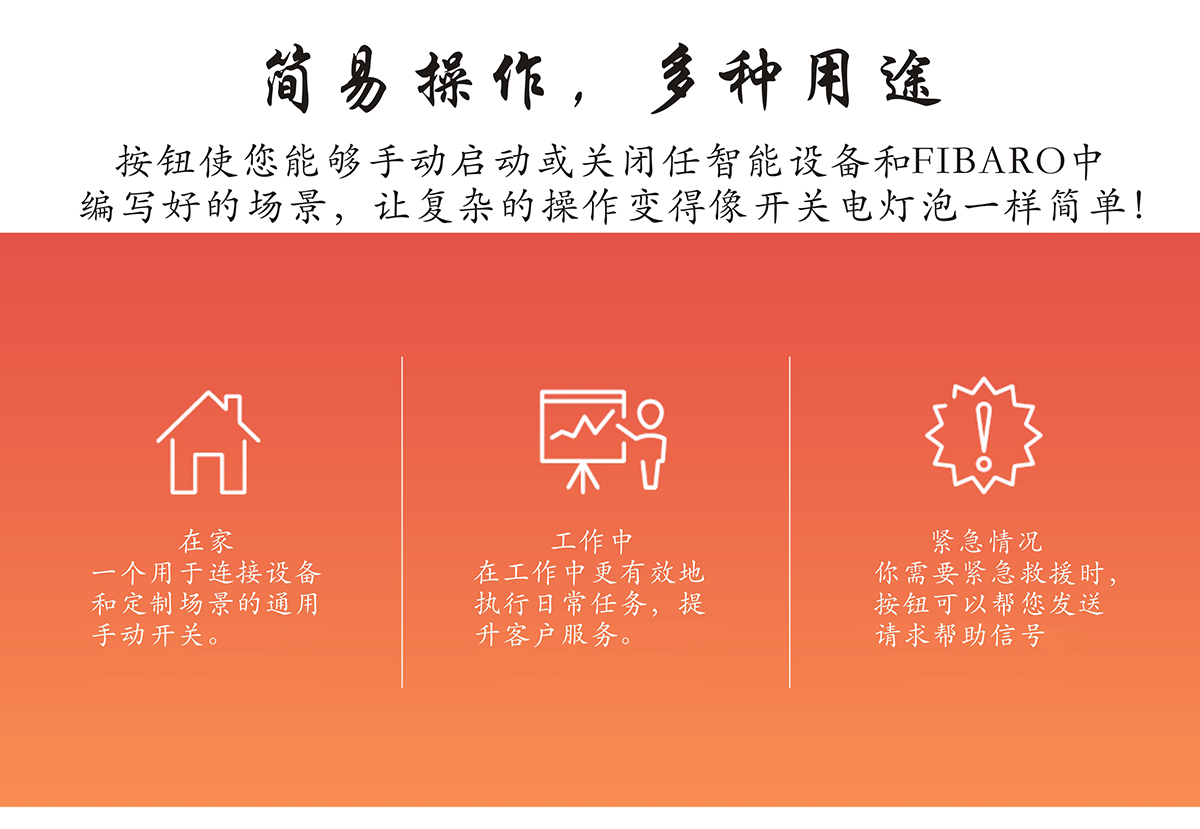 简易操作，多种用途

按钮使您能够手动启动或关闭任智能设备和FIBARO中编写好的场景，让复杂的操作变得像开关电灯泡一样简单！

在家
一个用于连接设备和定制场景的通用手动开关。

工作中
在工作中更有效地执行日常任务，提升客户服务。

紧急情况
你需要紧急救援时，按钮可以帮您发送请求帮助信号